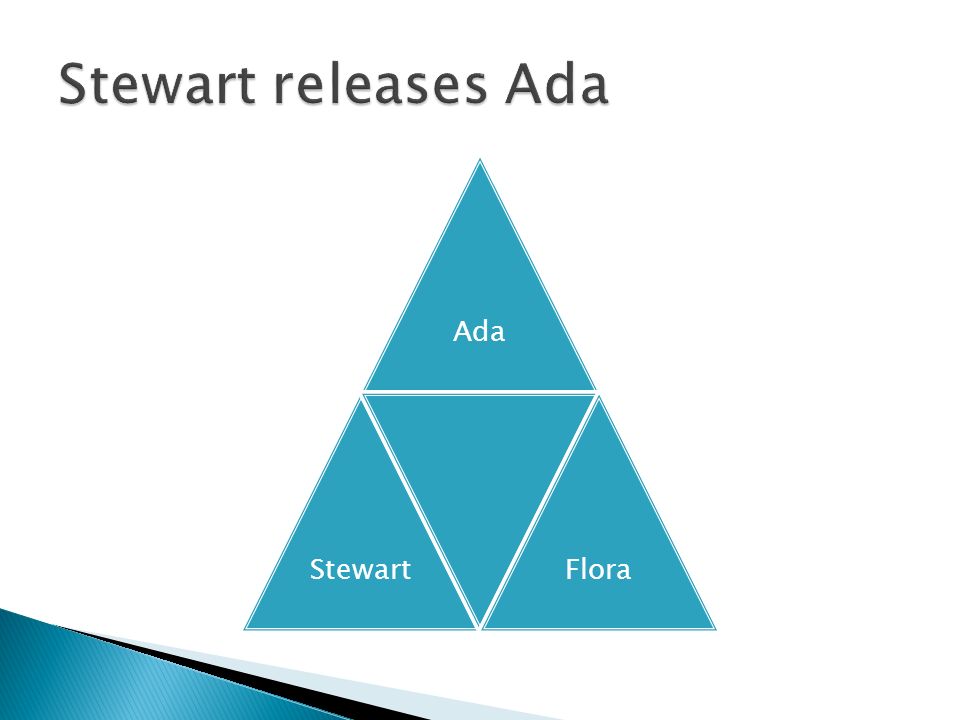 Stewart releases Ada

Ada

Stewart

Flora